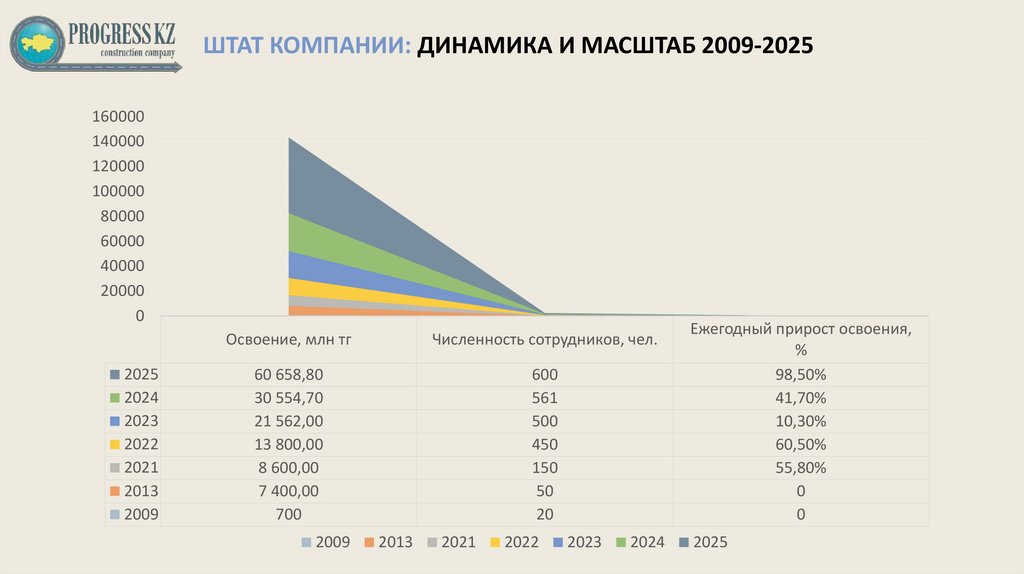 PROGRESS KZ
construction company

ШТАТ КОМПАНИИ: ДИНАМИКА И МАСШТАБ 2009-2025

160000
140000
120000
100000
80000
60000
40000
20000
0

| | Освоение, млн тг | Численность сотрудников, чел. | Ежегодный прирост освоения, % |
|---|---|---|---|
| 2025 | 60 658,80 | 600 | 98,50% |
| 2024 | 30 554,70 | 561 | 41,70% |
| 2023 | 21 562,00 | 500 | 10,30% |
| 2022 | 13 800,00 | 450 | 60,50% |
| 2021 | 8 600,00 | 150 | 55,80% |
| 2013 | 7 400,00 | 50 | 0 |
| 2009 | 700 | 20 | 0 |

2009 2013 2021 2022 2023 2024 2025